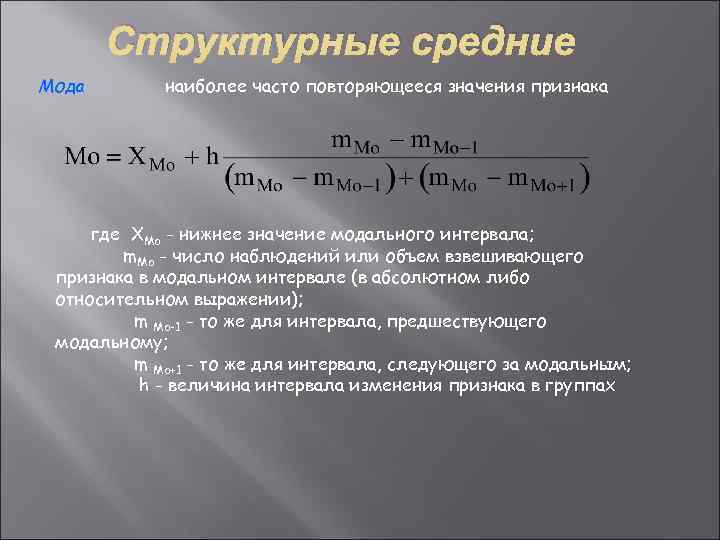 Структурные средние

Мода наиболее часто повторяющееся значения признака

$Mo = X_{Mo} + h\frac{m_{Mo} - m_{Mo-1}}{(m_{Mo} - m_{Mo-1}) + (m_{Mo} - m_{Mo+1})}$

где $X_{Mo}$ - нижнее значение модального интервала;
$m_{Mo}$ - число наблюдений или объем взвешивающего признака в модальном интервале (в абсолютном либо относительном выражении);
$m_{Mo-1}$ - то же для интервала, предшествующего модальному;
$m_{Mo+1}$ - то же для интервала, следующего за модальным;
h - величина интервала изменения признака в группах